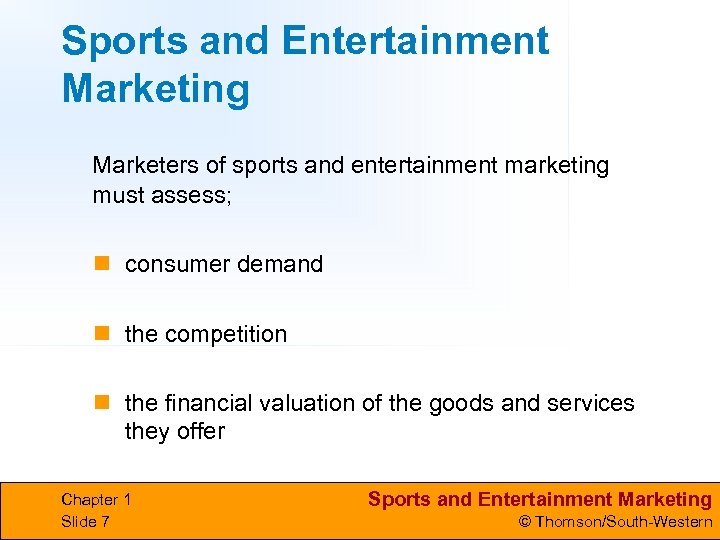 Sports and Entertainment Marketing

Marketers of sports and entertainment marketing must assess;

consumer demand

the competition

the financial valuation of the goods and services they offer

Chapter 1
Slide 7

Sports and Entertainment Marketing
© Thomson/South-Western